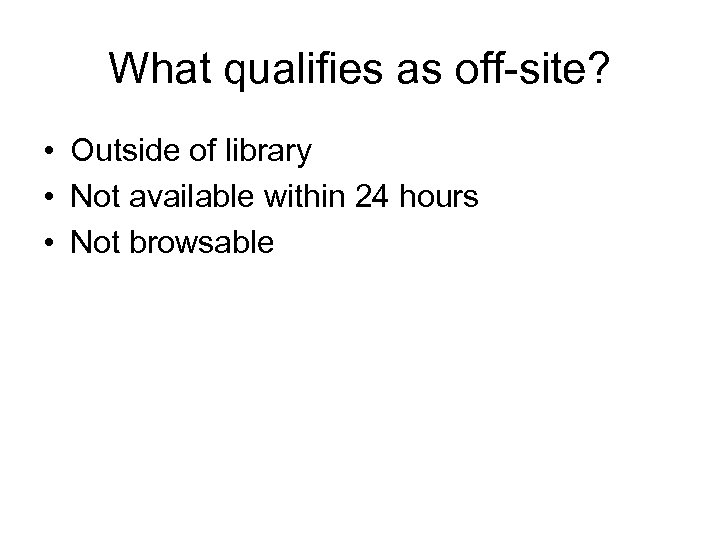 What qualifies as off-site?

• Outside of library
• Not available within 24 hours
• Not browsable